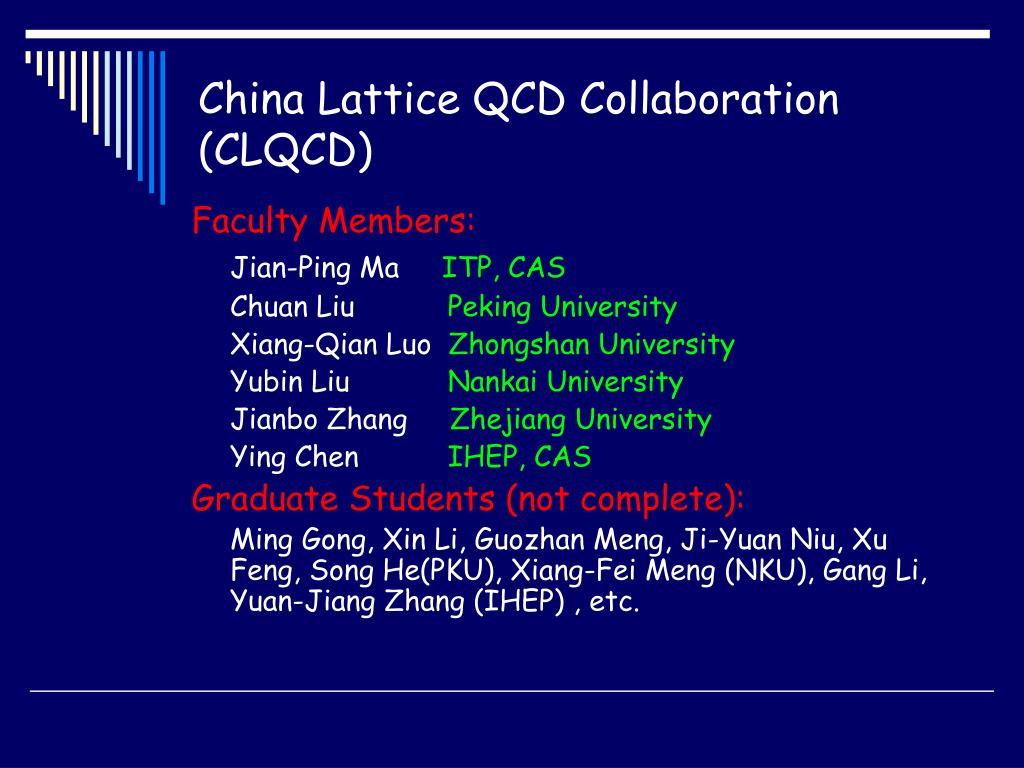 China Lattice QCD Collaboration (CLQCD)

Faculty Members:

Jian-Ping Ma ITP, CAS
Chuan Liu Peking University
Xiang-Qian Luo Zhongshan University
Yubin Liu Nankai University
Jianbo Zhang Zhejiang University
Ying Chen IHEP, CAS

Graduate Students (not complete):

Ming Gong, Xin Li, Guozhan Meng, Ji-Yuan Niu, Xu Feng, Song He(PKU), Xiang-Fei Meng (NKU), Gang Li, Yuan-Jiang Zhang (IHEP) , etc.